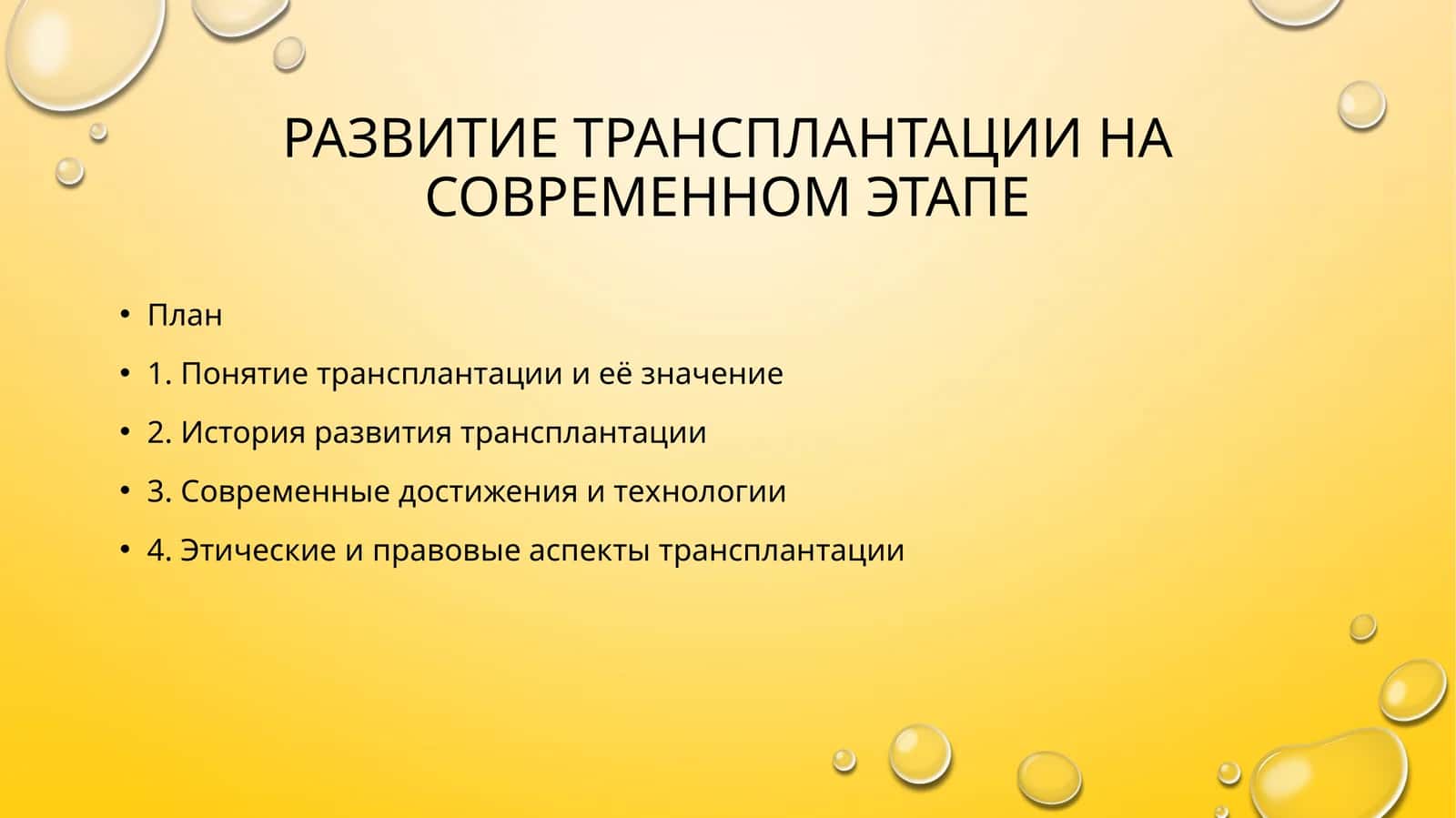 РАЗВИТИЕ ТРАНСПЛАНТАЦИИ НА СОВРЕМЕННОМ ЭТАПЕ

• План
• 1. Понятие трансплантации и её значение
• 2. История развития трансплантации
• 3. Современные достижения и технологии
• 4. Этические и правовые аспекты трансплантации